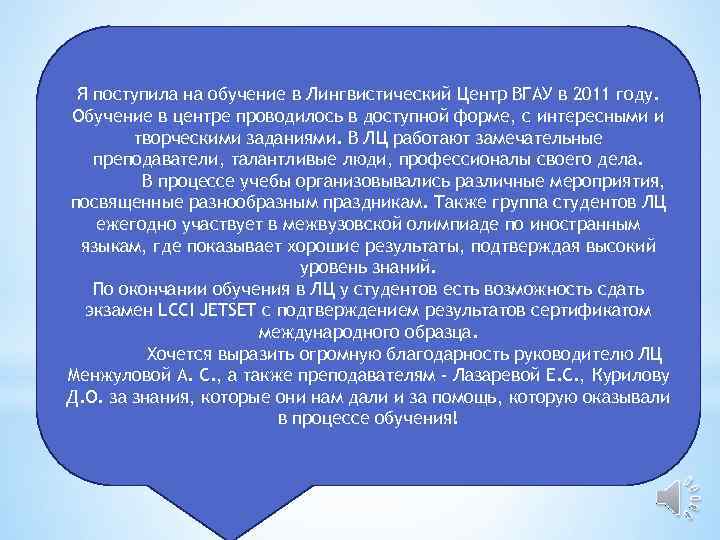 Я поступила на обучение в Лингвистический Центр ВГАУ в 2011 году. Обучение в центре проводилось в доступной форме, с интересными и творческими заданиями. В ЛЦ работают замечательные преподаватели, талантливые люди, профессионалы своего дела.

В процессе учебы организовывались различные мероприятия, посвященные разнообразным праздникам. Также группа студентов ЛЦ ежегодно участвует в межвузовской олимпиаде по иностранным языкам, где показывает хорошие результаты, подтверждая высокий уровень знаний.

По окончании обучения в ЛЦ у студентов есть возможность сдать экзамен LCCI JETSET с подтверждением результатов сертификатом международного образца.

Хочется выразить огромную благодарность руководителю ЛЦ Менжуловой А. С., а также преподавателям - Лазаревой Е.С., Курилову Д.О. за знания, которые они нам дали и за помощь, которую оказывали в процессе обучения!